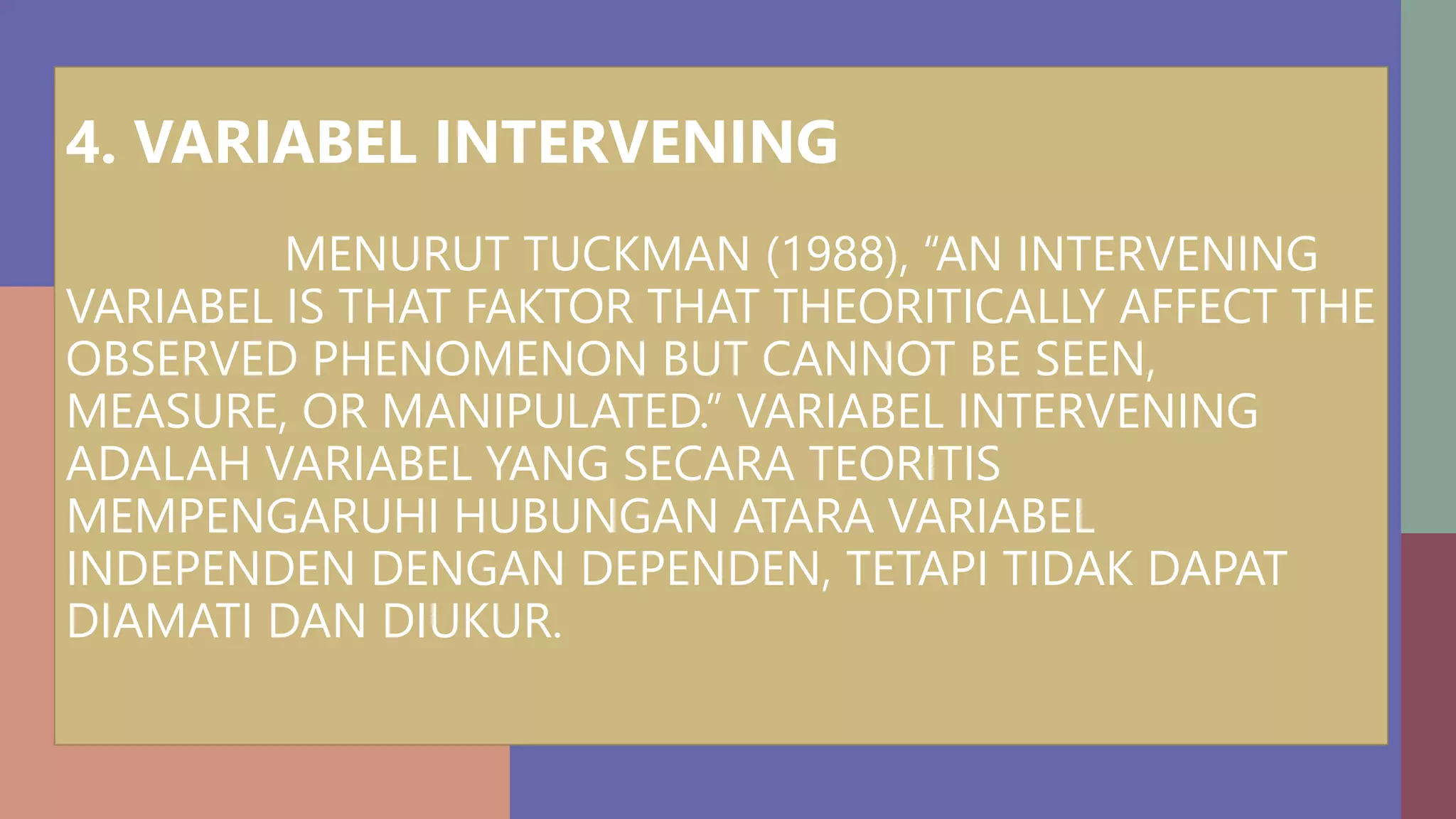 4. VARIABEL INTERVENING

MENURUT TUCKMAN (1988), “AN INTERVENING VARIABEL IS THAT FAKTOR THAT THEORITICALLY AFFECT THE OBSERVED PHENOMENON BUT CANNOT BE SEEN, MEASURE, OR MANIPULATED.” VARIABEL INTERVENING ADALAH VARIABEL YANG SECARA TEORITIS MEMPENGARUHI HUBUNGAN ATARA VARIABEL INDEPENDEN DENGAN DEPENDEN, TETAPI TIDAK DAPAT DIAMATI DAN DIUKUR.